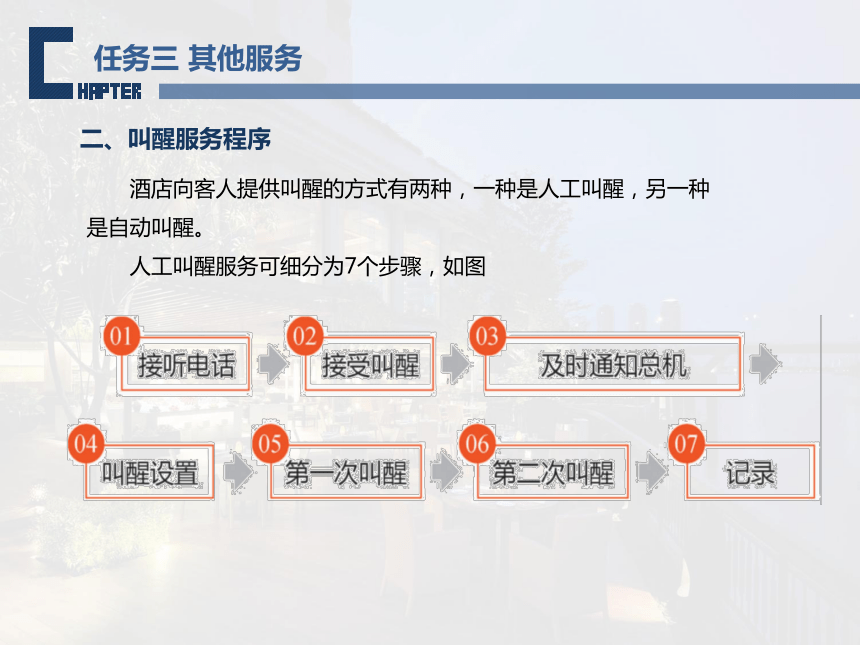 CHAPTER

任务三 其他服务

二、叫醒服务程序

酒店向客人提供叫醒的方式有两种，一种是人工叫醒，另一种是自动叫醒。

人工叫醒服务可细分为7个步骤，如图

01 接听电话

02 接受叫醒

03 及时通知总机

04 叫醒设置

05 第一次叫醒

06 第二次叫醒

07 记录